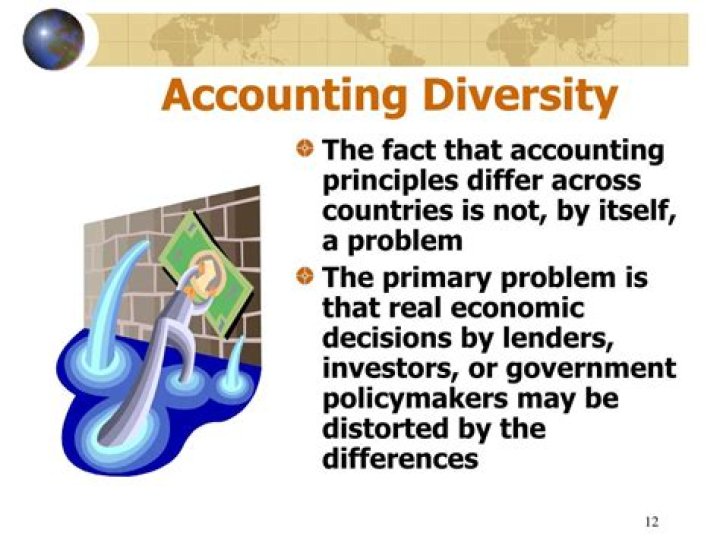 Accounting Diversity

The fact that accounting principles differ across countries is not, by itself, a problem

The primary problem is that real economic decisions by lenders, investors, or government policymakers may be distorted by the differences

12